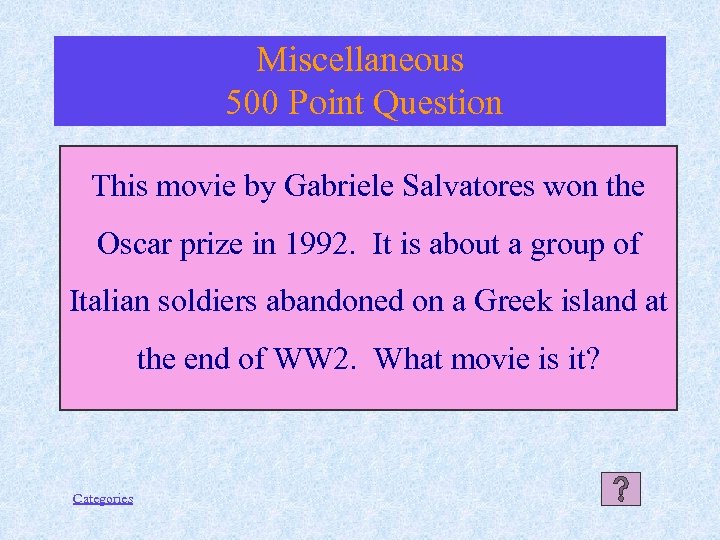 Miscellaneous
500 Point Question

This movie by Gabriele Salvatores won the Oscar prize in 1992. It is about a group of Italian soldiers abandoned on a Greek island at the end of WW2. What movie is it?

Categories

?